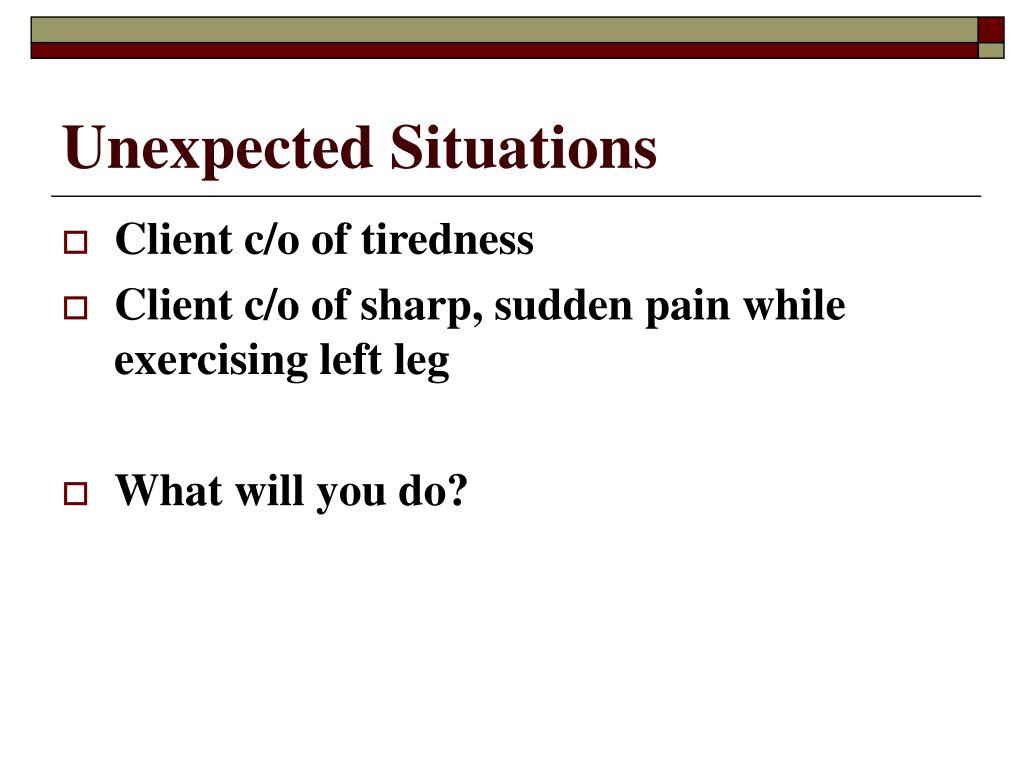 Unexpected Situations

Client c/o of tiredness

Client c/o of sharp, sudden pain while exercising left leg

What will you do?